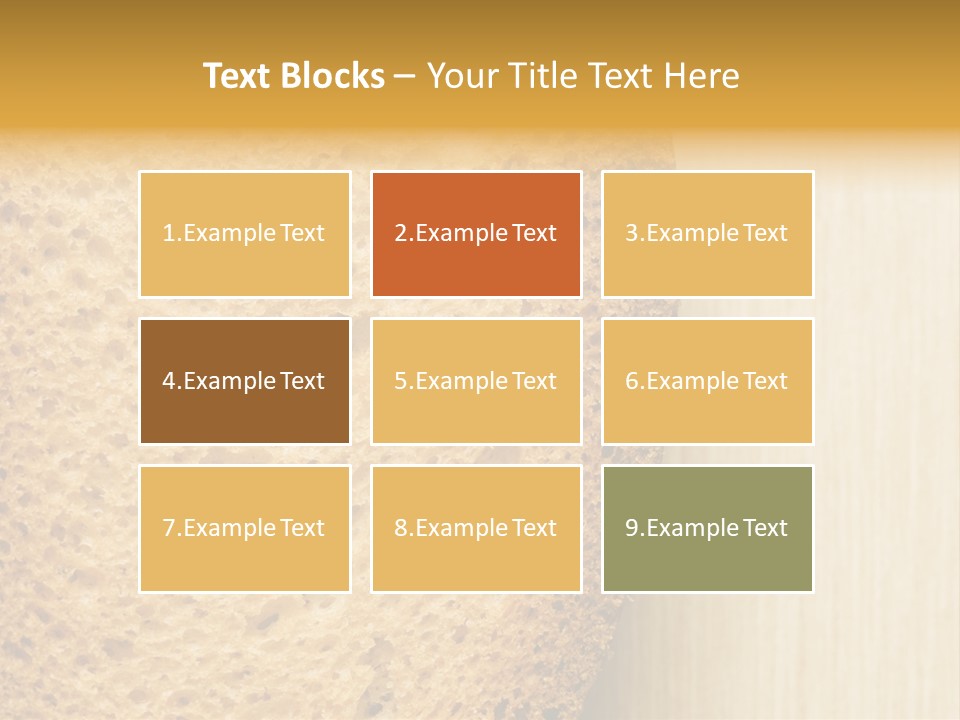 Text Blocks – Your Title Text Here

1.Example Text

2.Example Text

3.Example Text

4.Example Text

5.Example Text

6.Example Text

7.Example Text

8.Example Text

9.Example Text